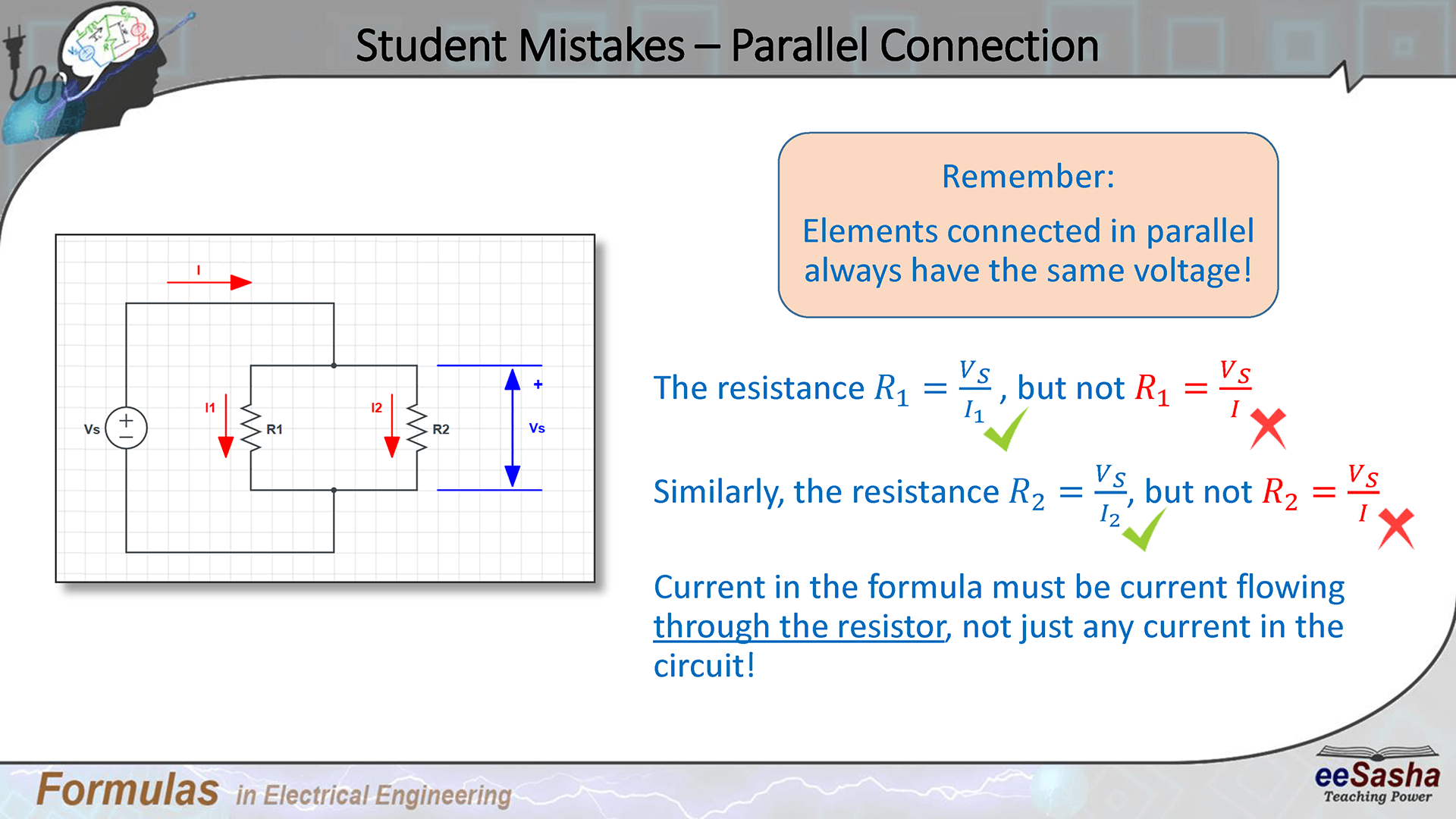 Student Mistakes – Parallel Connection

I

Vs

I1

R1

I2

R2

+

Vs

Remember:

Elements connected in parallel always have the same voltage!

The resistance $R_1 = \frac{V_S}{I_1}$, but not $R_1 = \frac{V_S}{I}$

Similarly, the resistance $R_2 = \frac{V_S}{I_2}$, but not $R_2 = \frac{V_S}{I}$

Current in the formula must be current flowing through the resistor, not just any current in the circuit!

Formulas in Electrical Engineering

eeSasha
Teaching Power